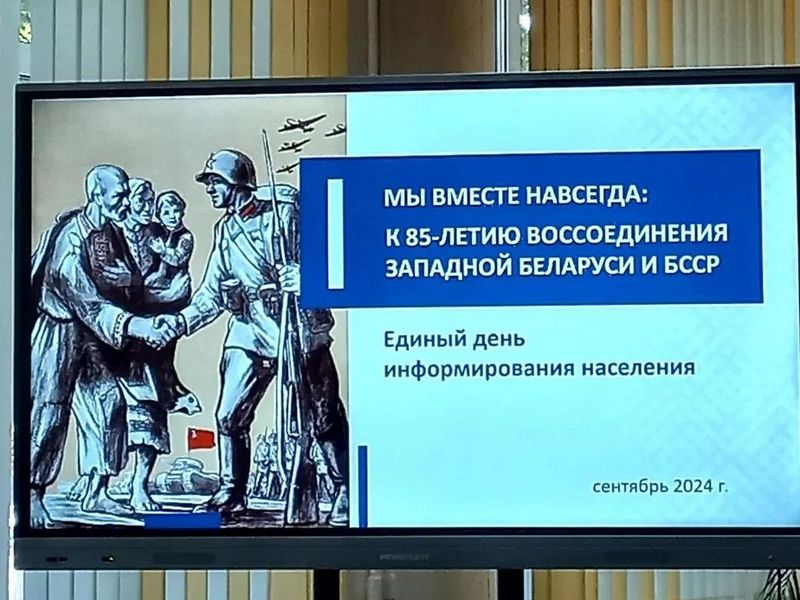 МЫ ВМЕСТЕ НАВСЕГДА:
К 85-ЛЕТИЮ ВОССОЕДИНЕНИЯ ЗАПАДНОЙ БЕЛАРУСИ И БССР

Единый день информирования населения

сентябрь 2024 г.